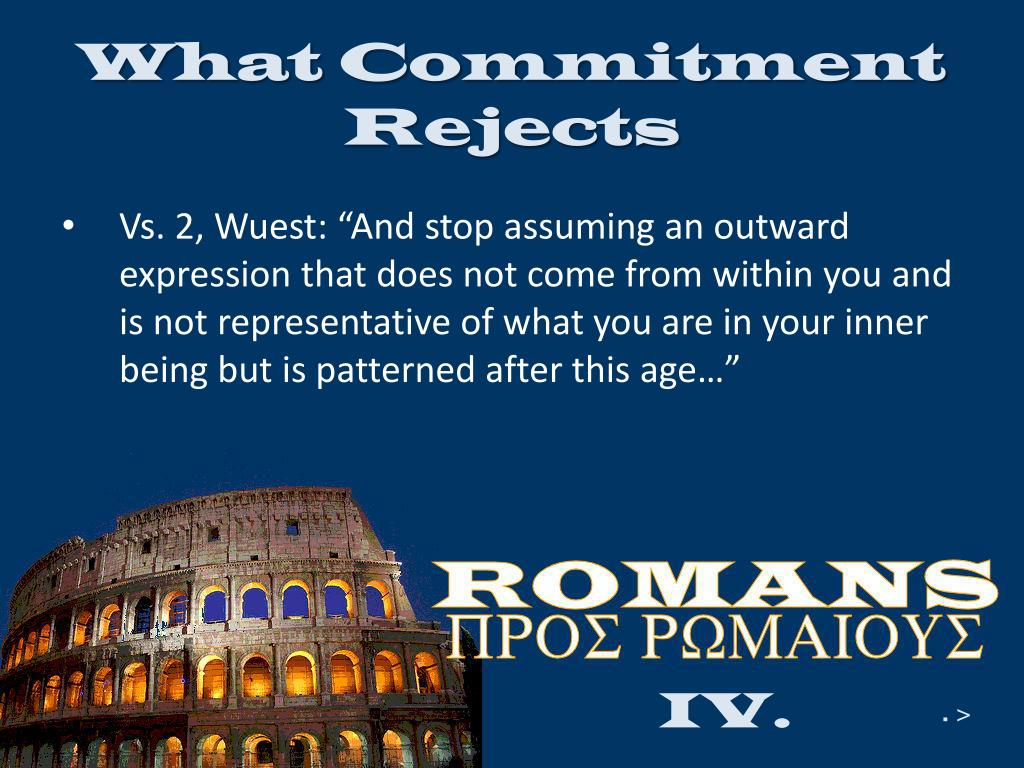 What Commitment Rejects

• Vs. 2, Wuest: “And stop assuming an outward expression that does not come from within you and is not representative of what you are in your inner being but is patterned after this age…”

ROMANS
ΠΡΟΣ ΡΩΜΑΙΟΥΣ
IV.

. >